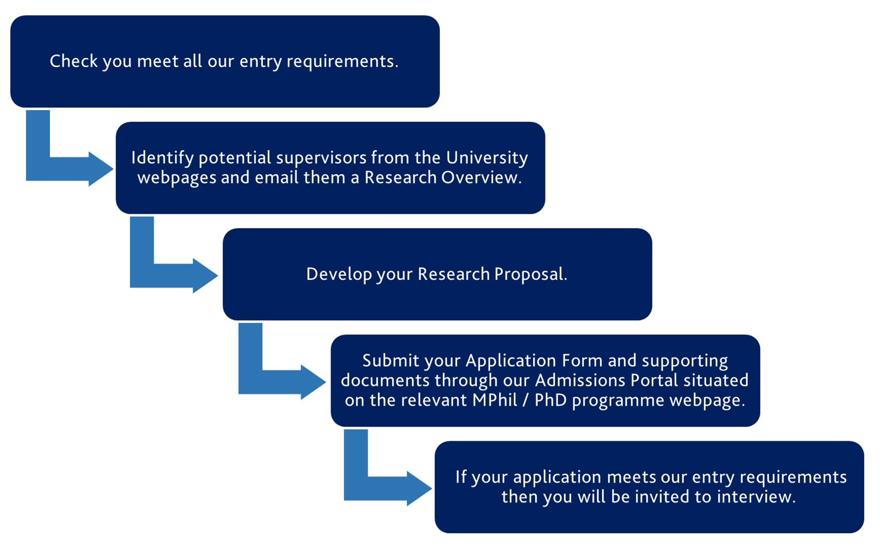 Check you meet all our entry requirements.

Identify potential supervisors from the University webpages and email them a Research Overview.

Develop your Research Proposal.

Submit your Application Form and supporting documents through our Admissions Portal situated on the relevant MPhil / PhD programme webpage.

If your application meets our entry requirements then you will be invited to interview.